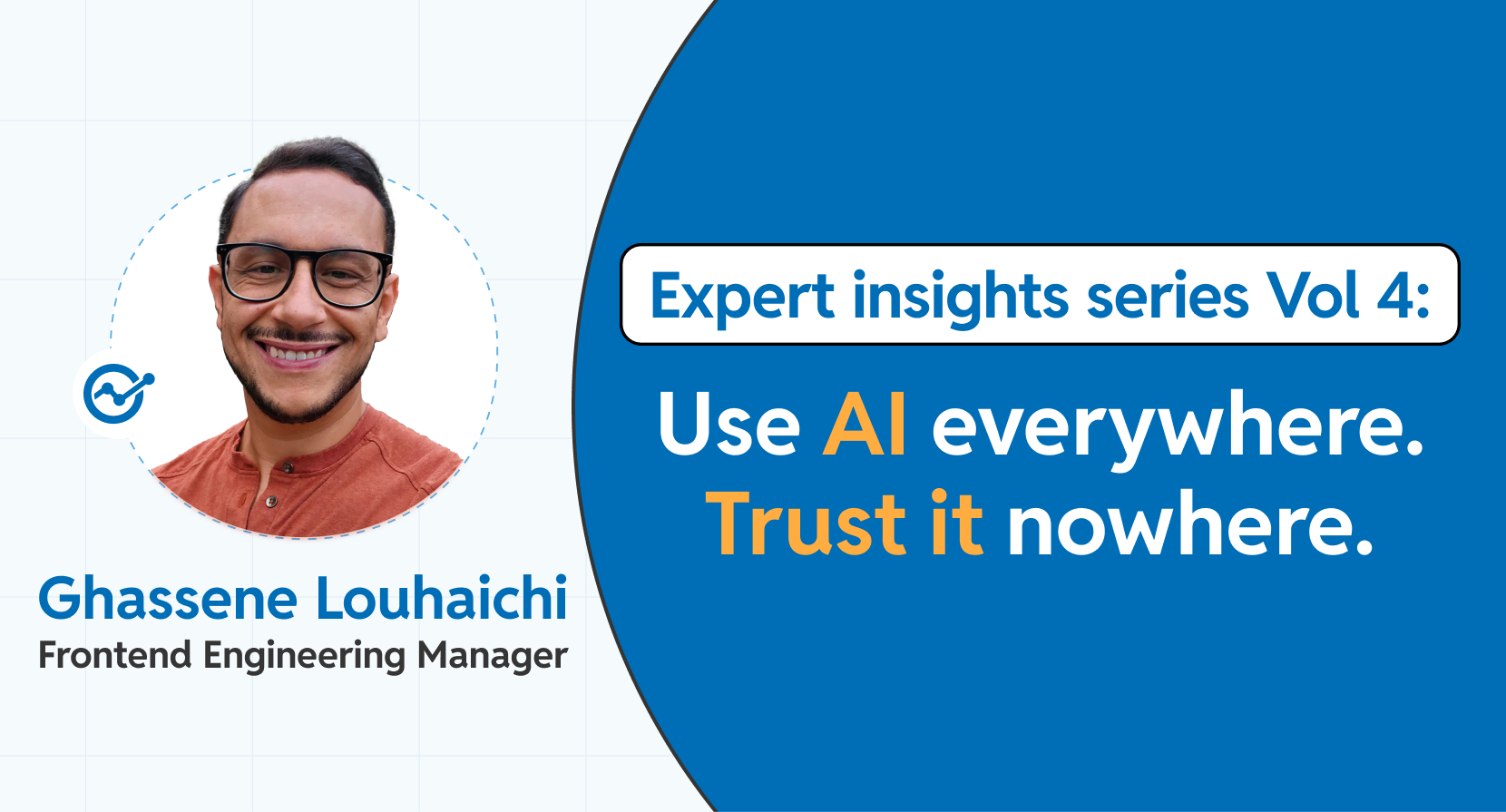 Ghassene Louhaichi
Frontend Engineering Manager

Expert insights series Vol 4:

Use AI everywhere. Trust it nowhere.